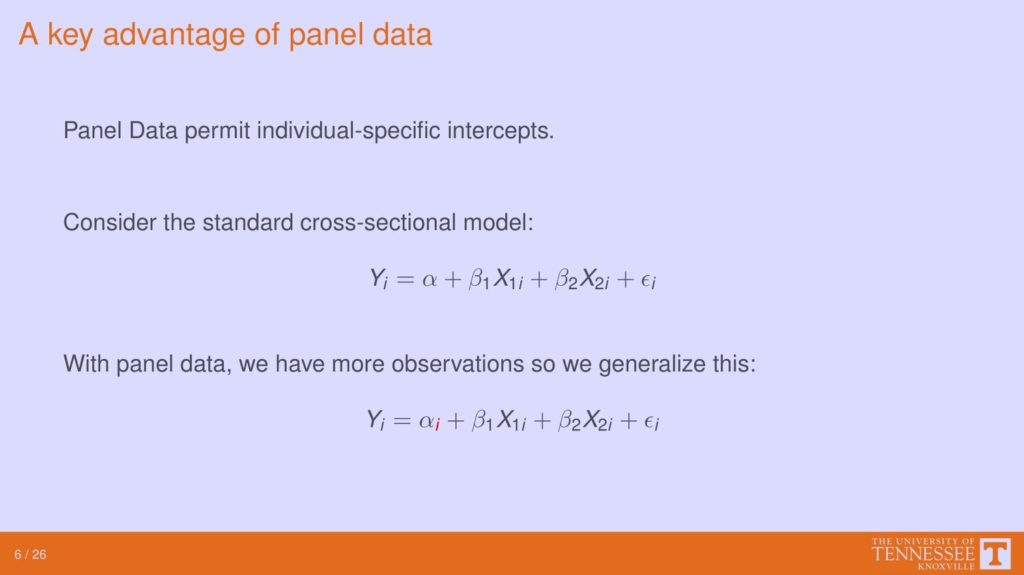 A key advantage of panel data

Panel Data permit individual-specific intercepts.

Consider the standard cross-sectional model:

$Y_i = \alpha + \beta_1 X_{1i} + \beta_2 X_{2i} + \epsilon_i$

With panel data, we have more observations so we generalize this:

$Y_i = \alpha_i + \beta_1 X_{1i} + \beta_2 X_{2i} + \epsilon_i$

6 / 26

THE UNIVERSITY OF TENNESSEE KNOXVILLE T